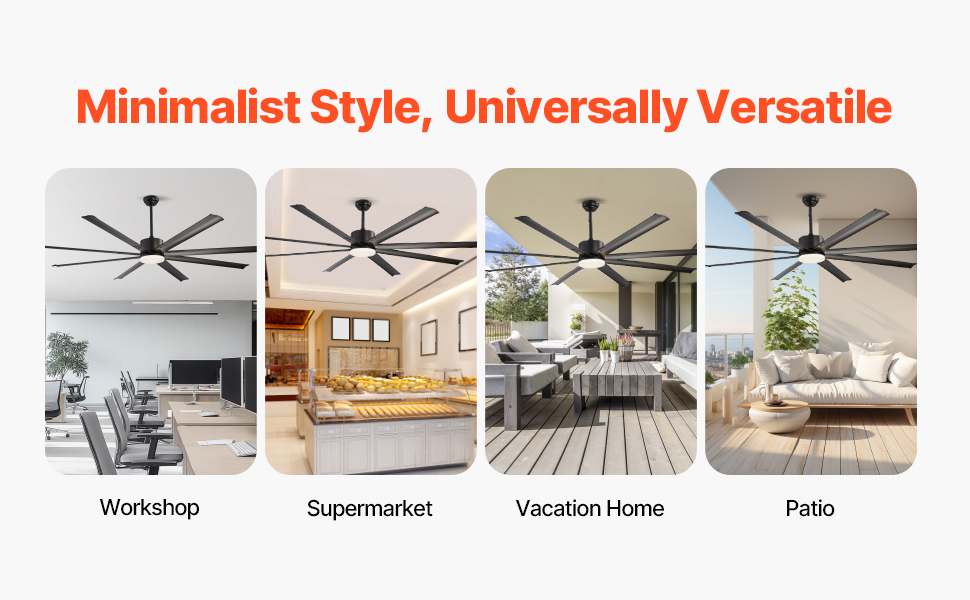 Minimalist Style, Universally Versatile

Workshop

Supermarket

Vacation Home

Patio